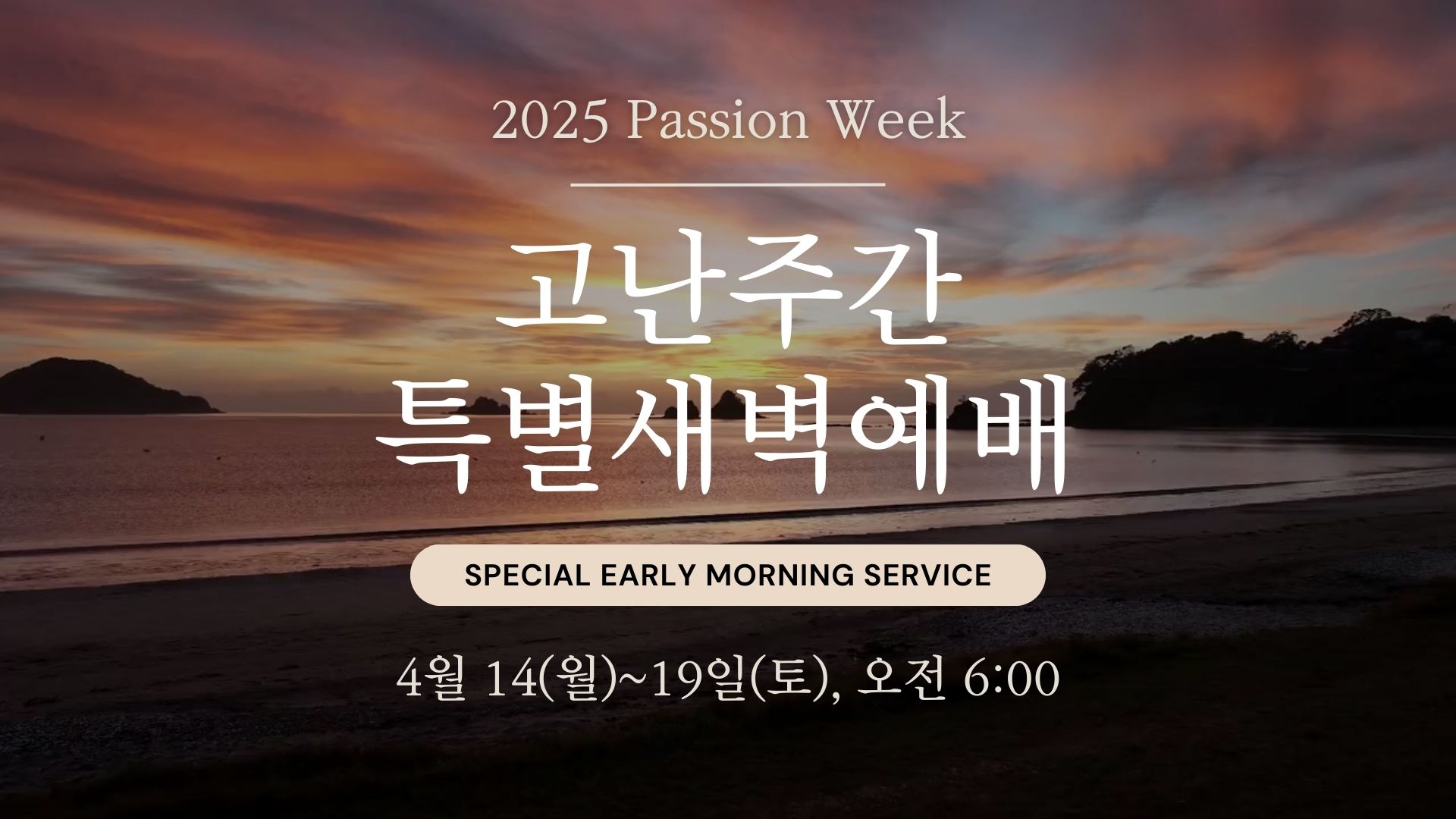 2025 Passion Week

고난주간
특별새벽예배

SPECIAL EARLY MORNING SERVICE

4월 14(월)~19일(토), 오전 6:00